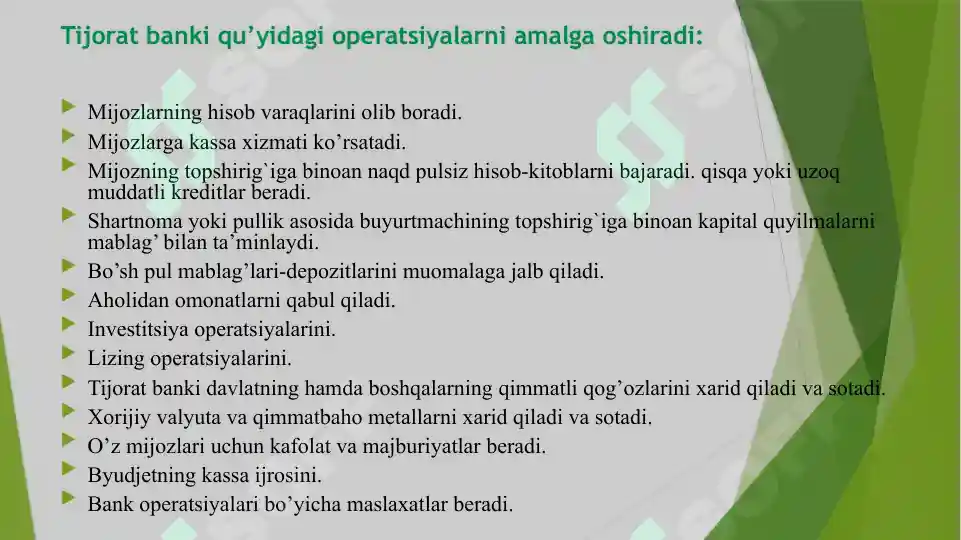 Tijorat banki qu’yidagi operatsiyalarni amalga oshiradi:

Mijozlarning hisob varaqlarini olib boradi.

Mijozlarga kassa xizmati ko’rsatadi.

Mijozning topshirig`iga binoan naqd pulsiz hisob-kitoblarni bajaradi. qisqa yoki uzoq muddatli kreditlar beradi.

Shartnoma yoki pullik asosida buyurtmachining topshirig`iga binoan kapital quyilmalarni mablag’ bilan ta’minlaydi.

Bo’sh pul mablag’lari-depozitlarini muomalaga jalb qiladi.

Aholidan omonatlarni qabul qiladi.

Investitsiya operatsiyalarini.

Lizing operatsiyalarini.

Tijorat banki davlatning hamda boshqalarning qimmatli qog’ozlarini xarid qiladi va sotadi.

Xorijiy valyuta va qimmatbaho metallarni xarid qiladi va sotadi.

O’z mijozlari uchun kafolat va majburiyatlar beradi.

Byudjetning kassa ijrosini.

Bank operatsiyalari bo’yicha maslaxatlar beradi.